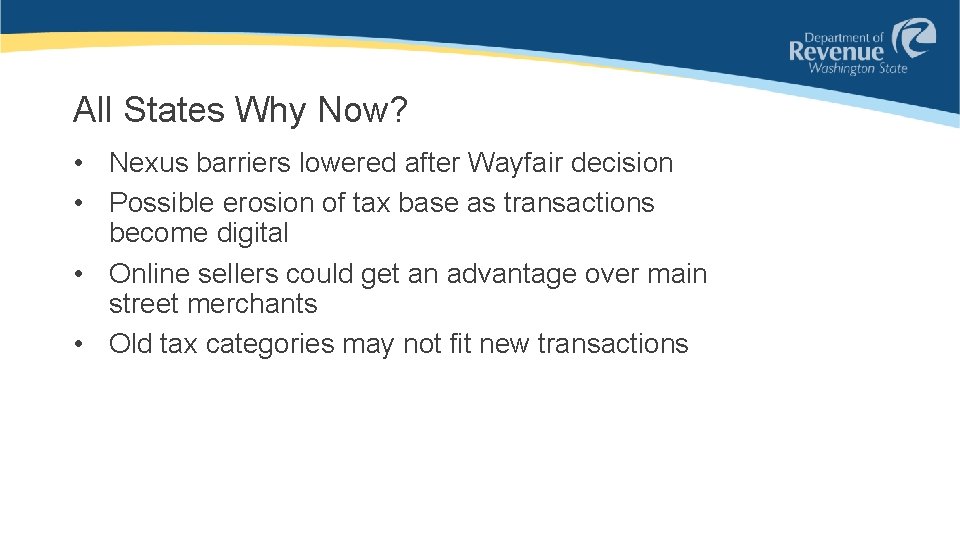 Department of
Revenue
Washington State

All States Why Now?

• Nexus barriers lowered after Wayfair decision
• Possible erosion of tax base as transactions become digital
• Online sellers could get an advantage over main street merchants
• Old tax categories may not fit new transactions